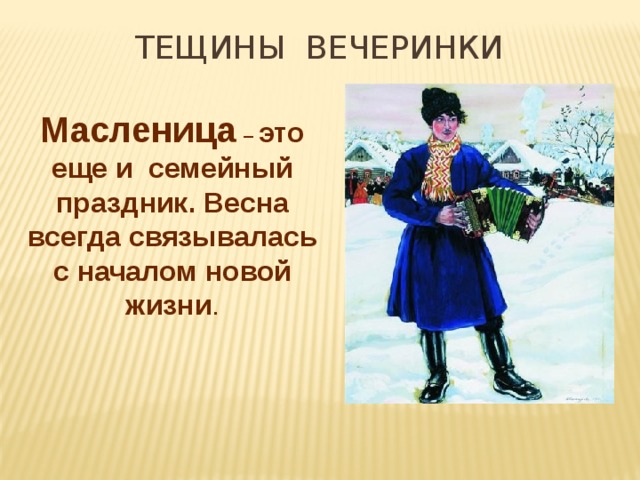 ТЕЩИНЫ ВЕЧЕРИНКИ

Масленица – это еще и семейный праздник. Весна всегда связывалась с началом новой жизни.